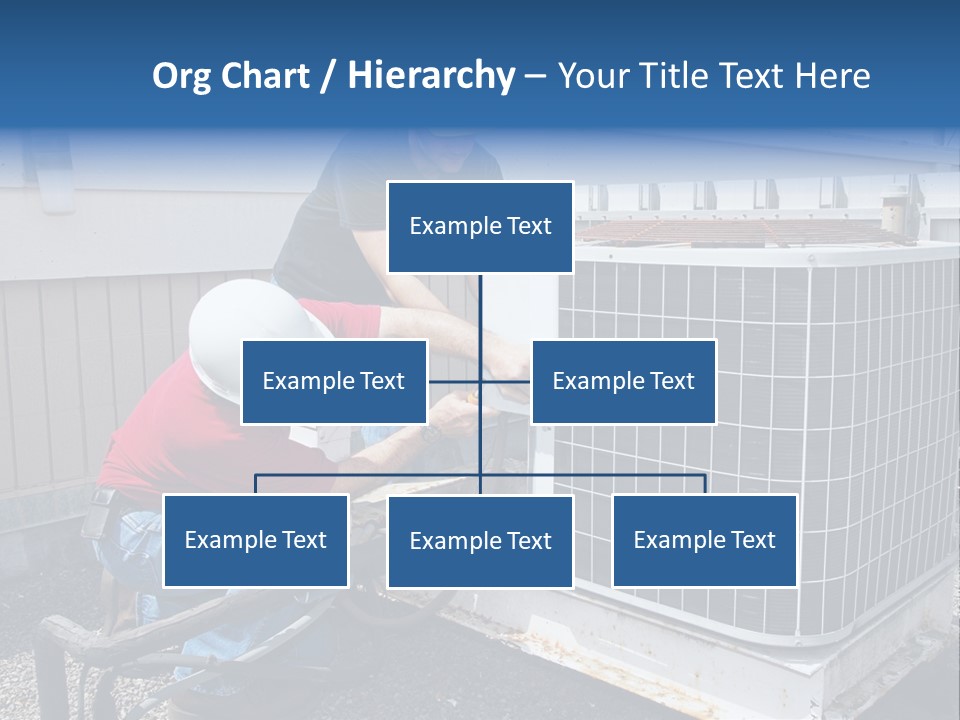 Org Chart / Hierarchy – Your Title Text Here

Example Text

Example Text

Example Text

Example Text

Example Text

Example Text